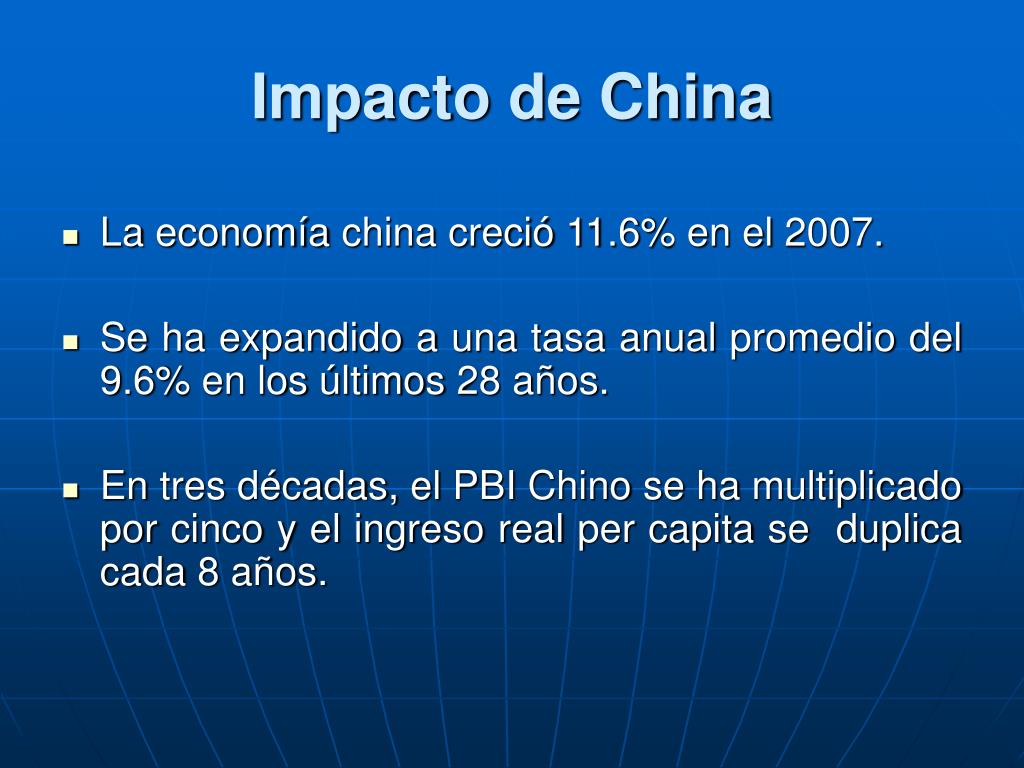 Impacto de China

- La economía china creció 11.6% en el 2007.

- Se ha expandido a una tasa anual promedio del 9.6% en los últimos 28 años.

- En tres décadas, el PBI Chino se ha multiplicado por cinco y el ingreso real per capita se duplica cada 8 años.